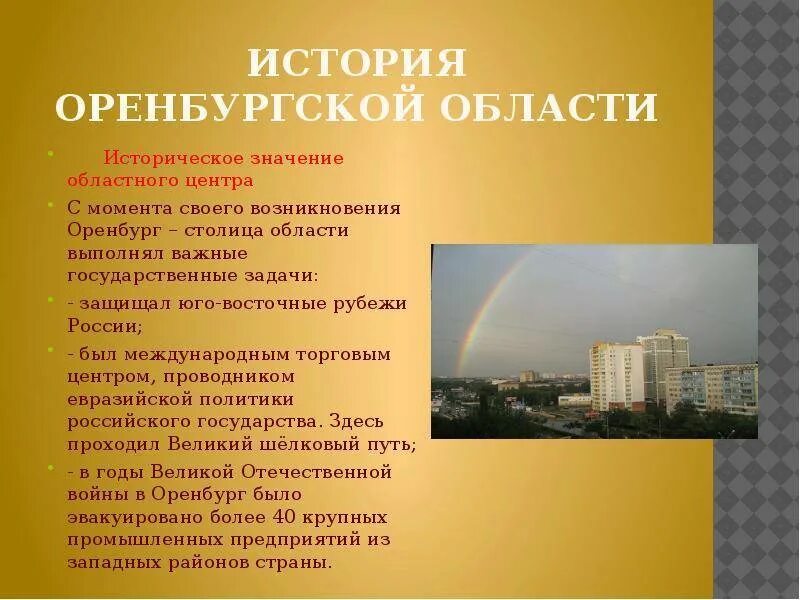 ИСТОРИЯ ОРЕНБУРГСКОЙ ОБЛАСТИ

Историческое значение областного центра

С момента своего возникновения Оренбург – столица области выполнял важные государственные задачи:

- защищал юго-восточные рубежи России;

- был международным торговым центром, проводником евразийской политики российского государства. Здесь проходил Великий шёлковый путь;

- в годы Великой Отечественной войны в Оренбург было эвакуировано более 40 крупных промышленных предприятий из западных районов страны.